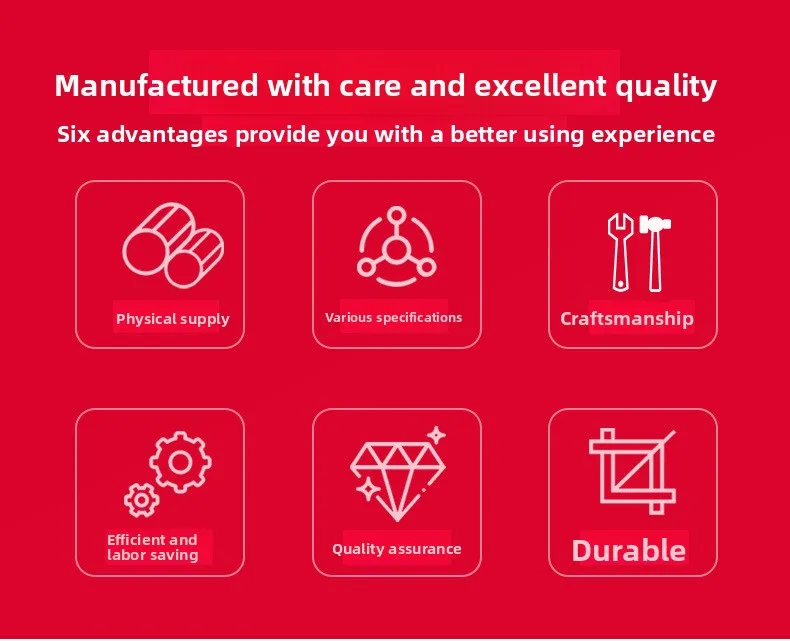 Manufactured with care and excellent quality

Six advantages provide you with a better using experience

Physical supply

Various specifications

Craftsmanship

Efficient and labor saving

Quality assurance

Durable